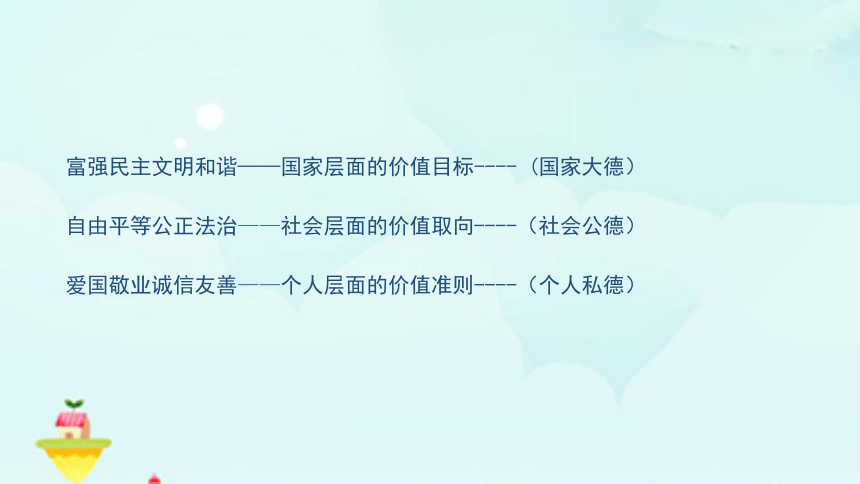 富强民主文明和谐——国家层面的价值目标----（国家大德）

自由平等公正法治——社会层面的价值取向----（社会公德）

爱国敬业诚信友善——个人层面的价值准则----（个人私德）